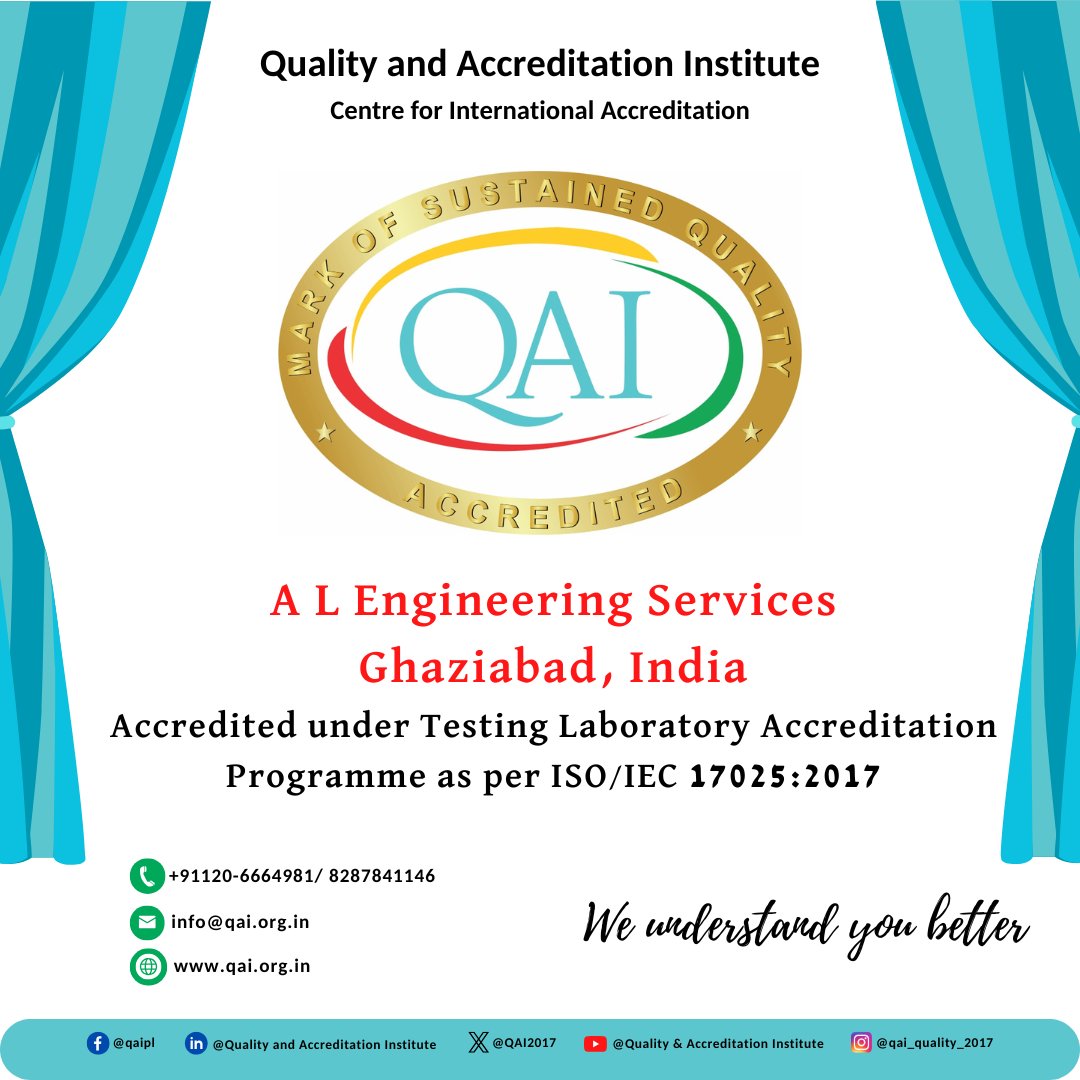 Quality and Accreditation Institute
Centre for International Accreditation

MARK OF SUSTAINED QUALITY
QAI
ACCREDITED

A L Engineering Services
Ghaziabad, India
Accredited under Testing Laboratory Accreditation Programme as per ISO/IEC 17025:2017

+91120-6664981/ 8287841146
info@qai.org.in
www.qai.org.in

We understand you better

@qaipl @Quality and Accreditation Institute @QAI2017 @Quality & Accreditation Institute @qai_quality_2017